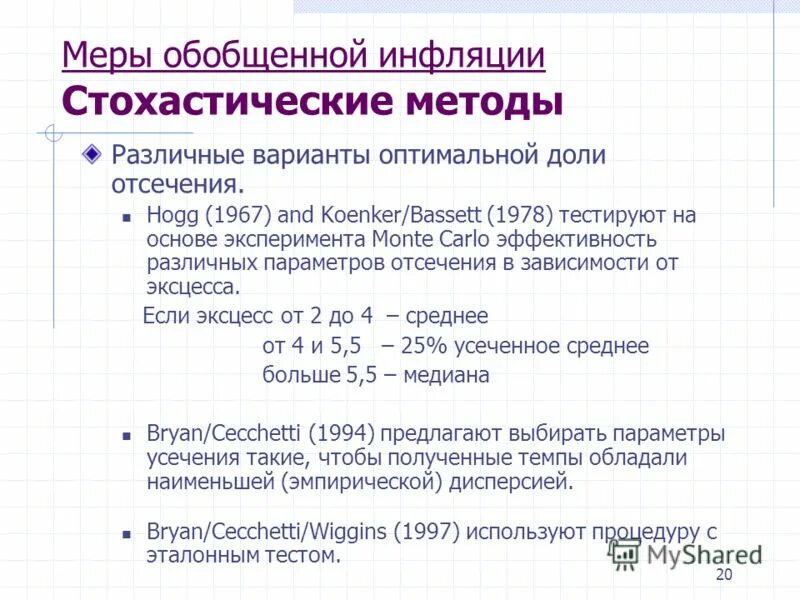 Меры обобщенной инфляции
Стохастические методы

Различные варианты оптимальной доли отсечения.

Hogg (1967) and Koenker/Bassett (1978) тестируют на основе эксперимента Monte Carlo эффективность различных параметров отсечения в зависимости от эксцесса.

Если эксцесс от 2 до 4 – среднее
от 4 и 5,5 – 25% усеченное среднее
больше 5,5 – медиана

Bryan/Cecchetti (1994) предлагают выбирать параметры усечения такие, чтобы полученные темпы обладали наименьшей (эмпирической) дисперсией.

Bryan/Cecchetti/Wiggins (1997) используют процедуру с эталонным тестом.

MyShared

20